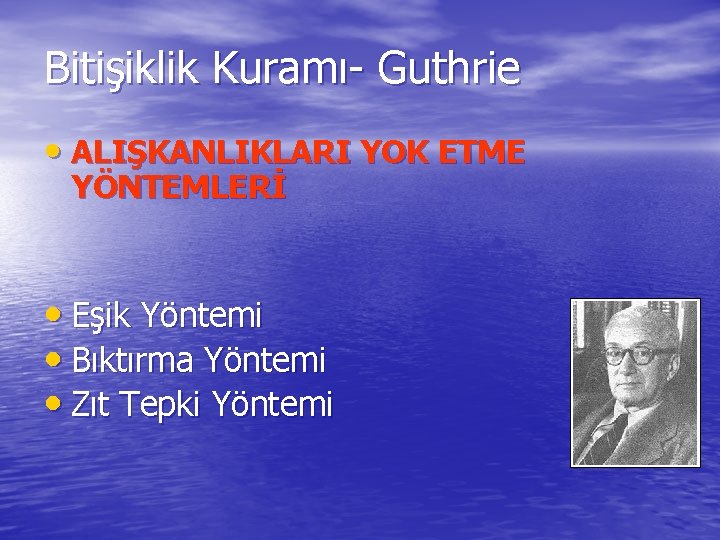 Bitişiklik Kuramı- Guthrie

• ALIŞKANLIKLARI YOK ETME YÖNTEMLERİ

• Eşik Yöntemi
• Bıktırma Yöntemi
• Zıt Tepki Yöntemi